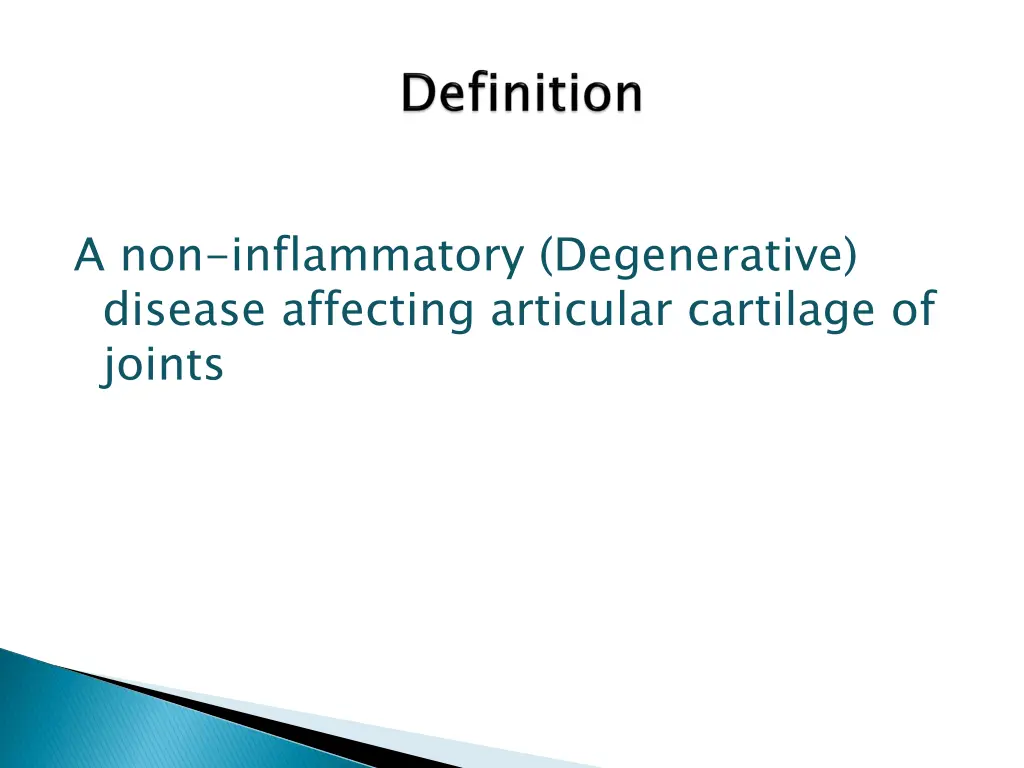 Definition

A non-inflammatory (Degenerative) disease affecting articular cartilage of joints